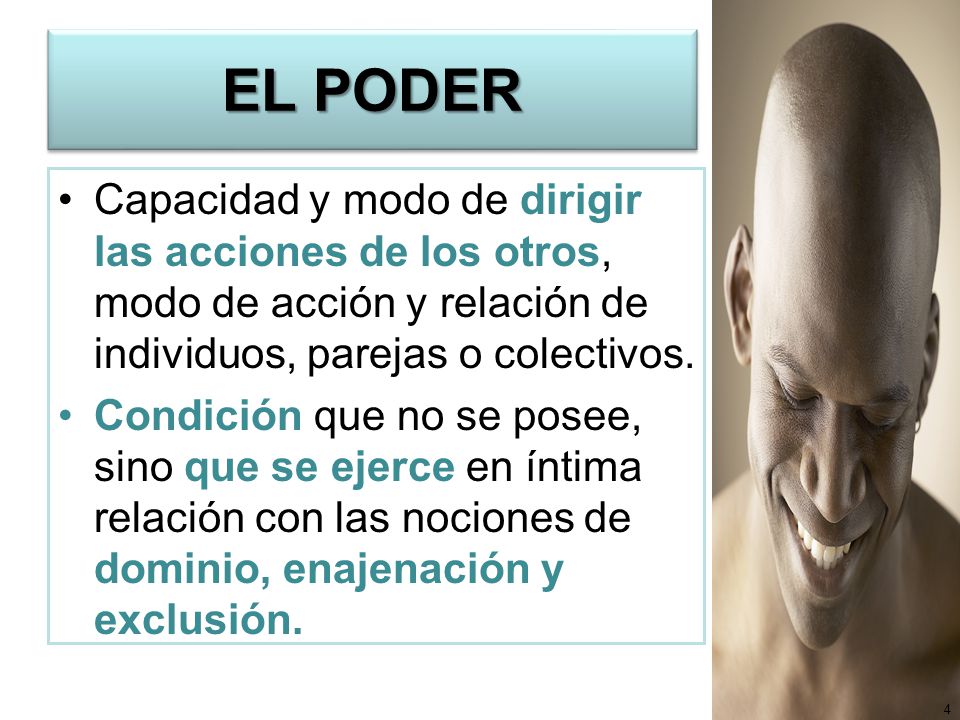 EL PODER

• Capacidad y modo de dirigir las acciones de los otros, modo de acción y relación de individuos, parejas o colectivos.

• Condición que no se posee, sino que se ejerce en íntima relación con las nociones de dominio, enajenación y exclusión.

4